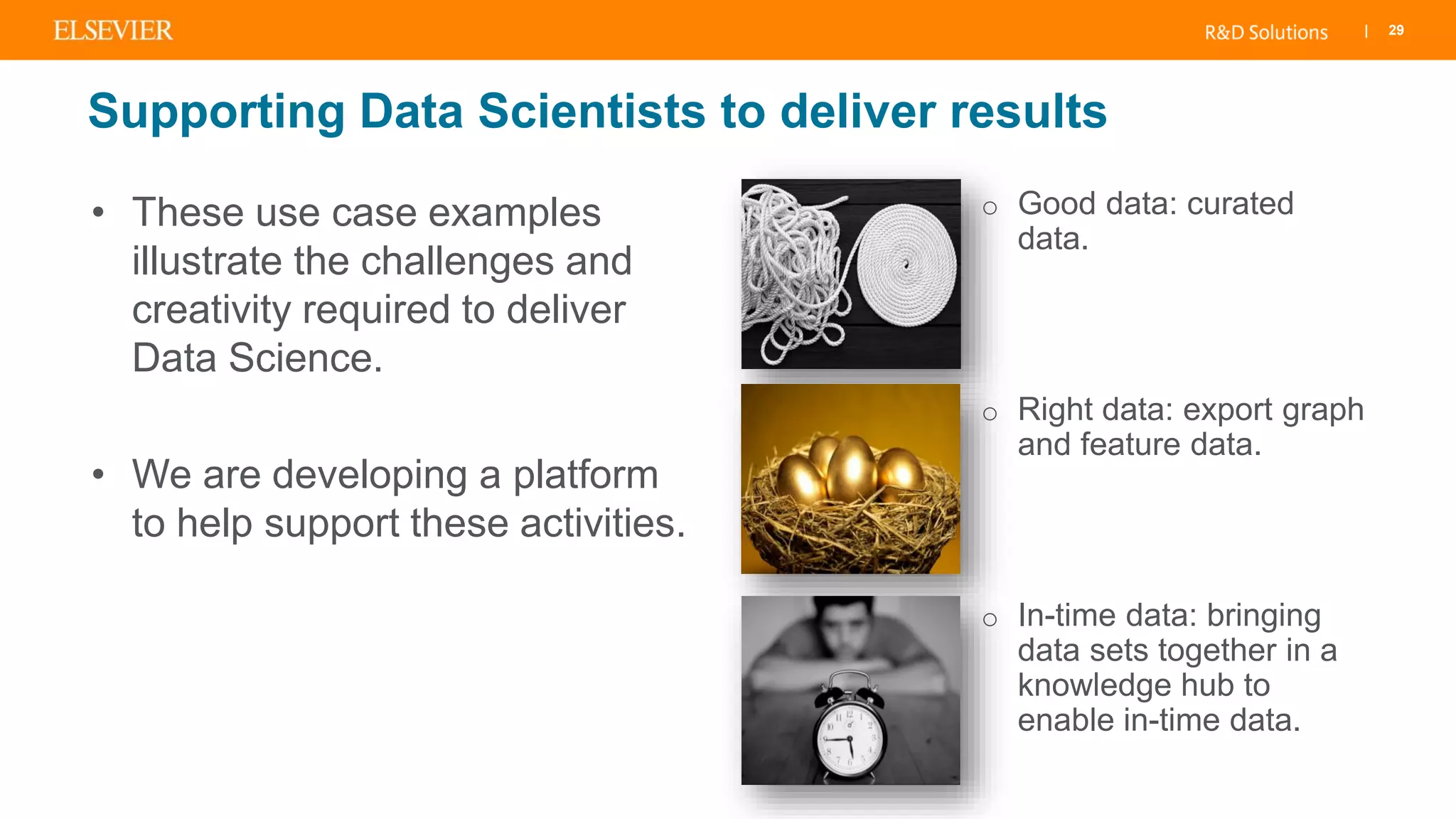 ELSEVIER

R&D Solutions | 29

Supporting Data Scientists to deliver results

• These use case examples illustrate the challenges and creativity required to deliver Data Science.

• We are developing a platform to help support these activities.

○ Good data: curated data.

○ Right data: export graph and feature data.

○ In-time data: bringing data sets together in a knowledge hub to enable in-time data.